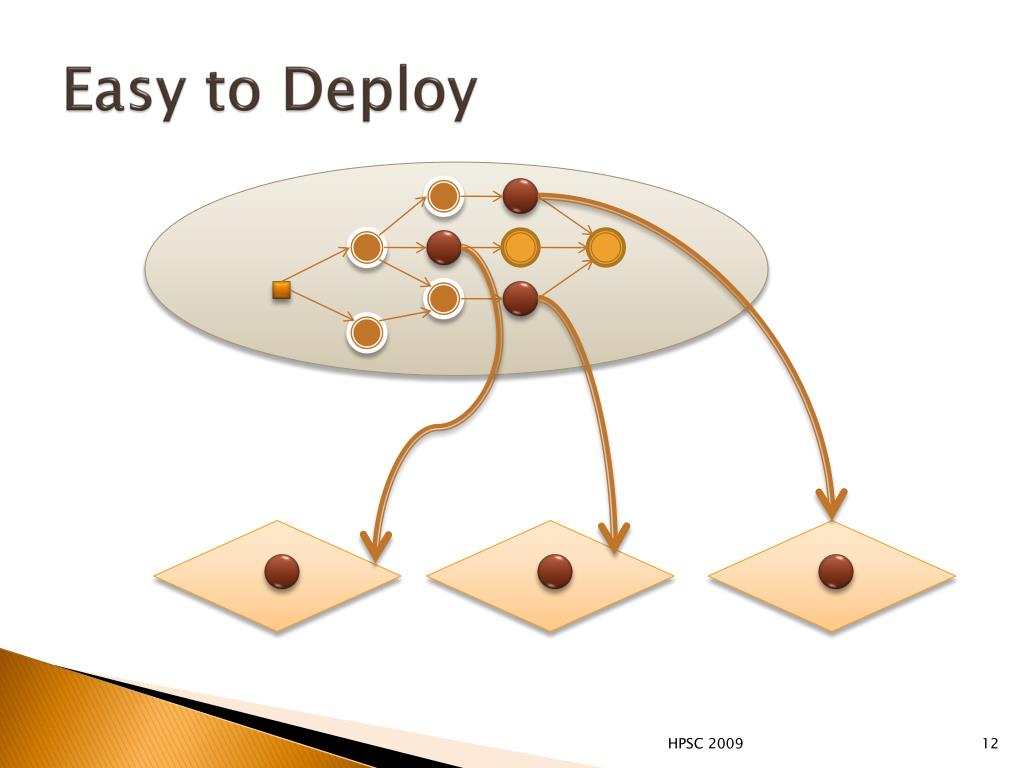 Easy to Deploy

HPSC 2009

12